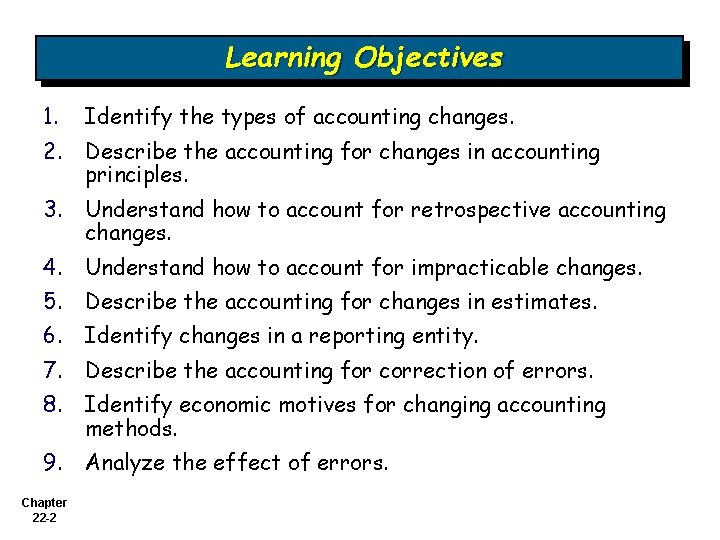 Learning Objectives

1. Identify the types of accounting changes.
2. Describe the accounting for changes in accounting principles.
3. Understand how to account for retrospective accounting changes.
4. Understand how to account for impracticable changes.
5. Describe the accounting for changes in estimates.
6. Identify changes in a reporting entity.
7. Describe the accounting for correction of errors.
8. Identify economic motives for changing accounting methods.
9. Analyze the effect of errors.

Chapter
22-2